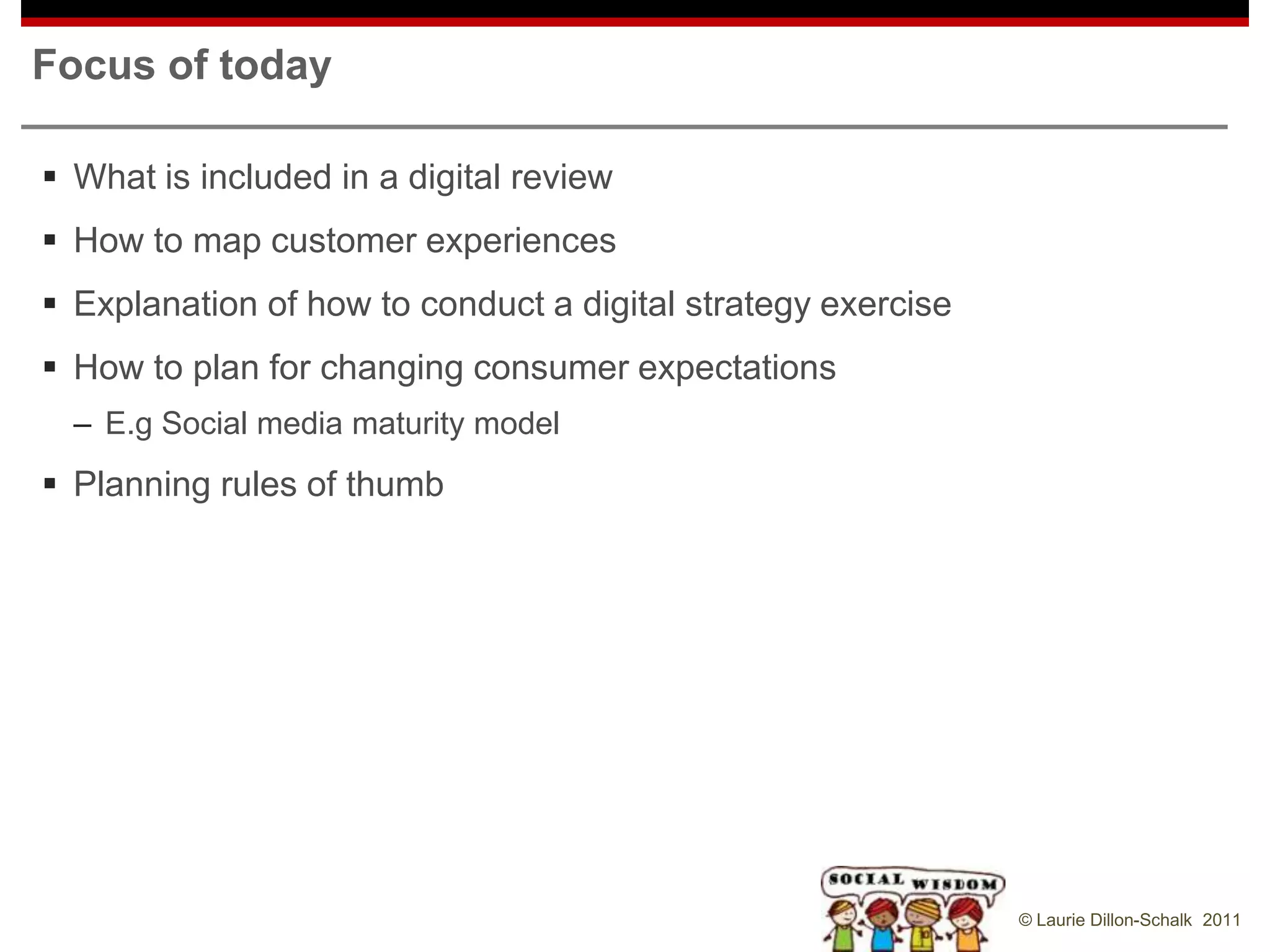 Focus of today

▪ What is included in a digital review

▪ How to map customer experiences

▪ Explanation of how to conduct a digital strategy exercise

▪ How to plan for changing consumer expectations

– E.g Social media maturity model

▪ Planning rules of thumb

SOCIAL WISDOM

© Laurie Dillon-Schalk 2011